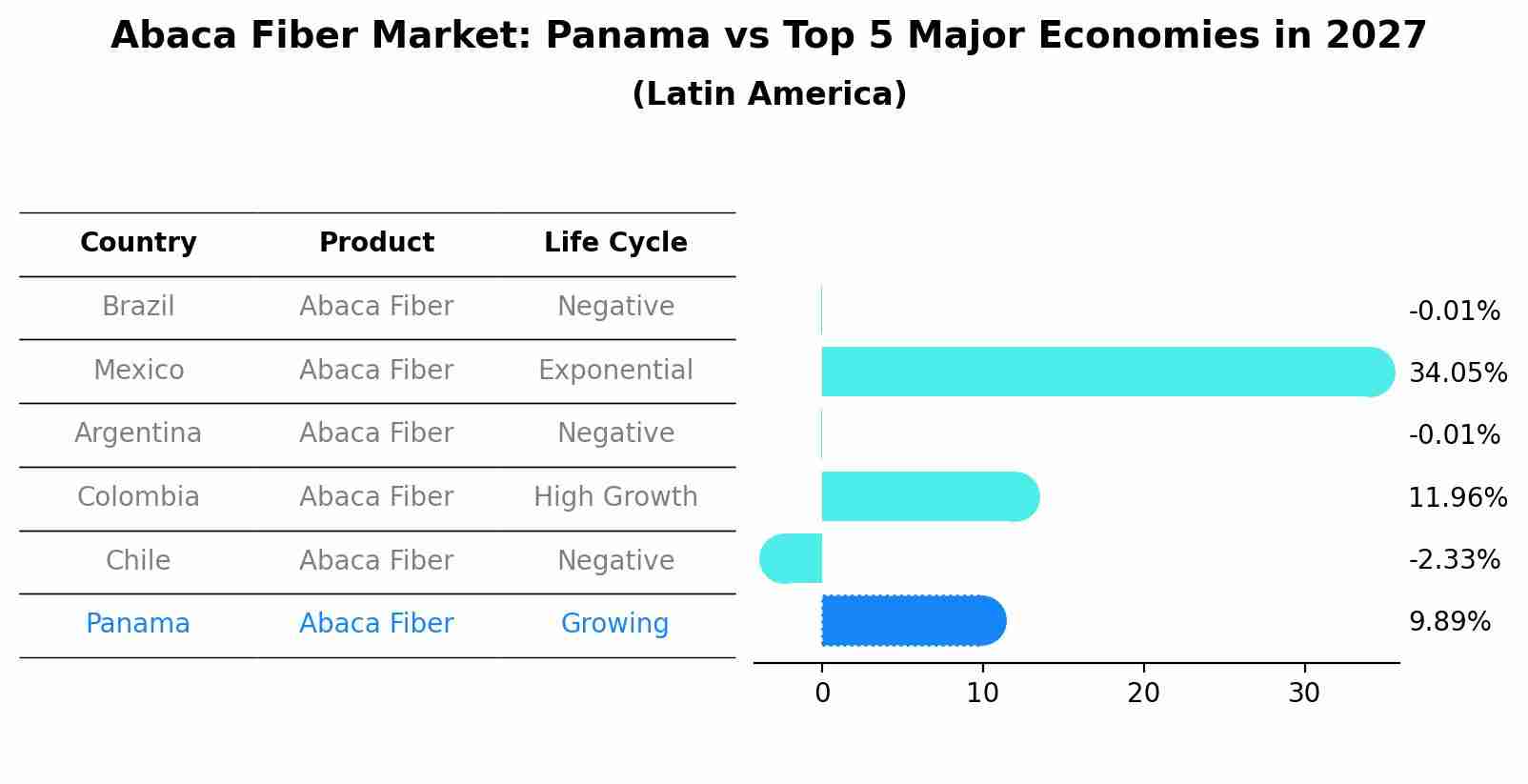 Abaca Fiber Market: Panama vs Top 5 Major Economies in 2027

(Latin America)

| Country | Product | Life Cycle |
|---|---|---|
| Brazil | Abaca Fiber | Negative |
| Mexico | Abaca Fiber | Exponential |
| Argentina | Abaca Fiber | Negative |
| Colombia | Abaca Fiber | High Growth |
| Chile | Abaca Fiber | Negative |
| Panama | Abaca Fiber | Growing |

-0.01%
34.05%
-0.01%
11.96%
-2.33%
9.89%

0 10 20 30